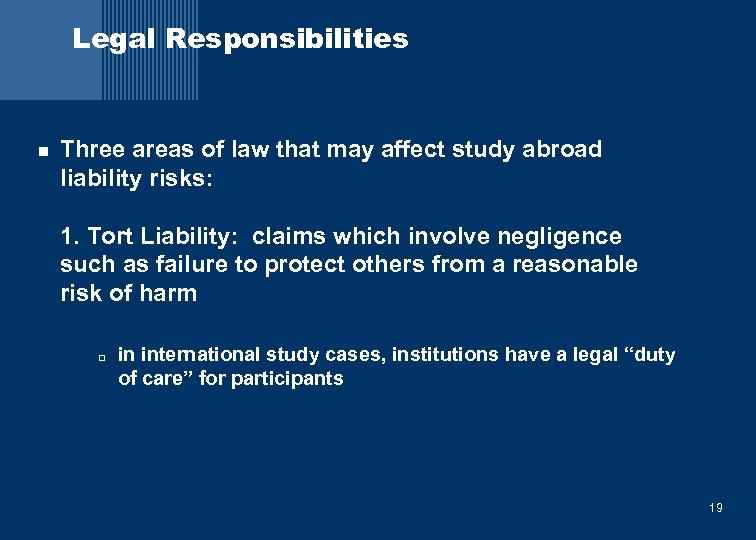 Legal Responsibilities

Three areas of law that may affect study abroad liability risks:

1. Tort Liability: claims which involve negligence such as failure to protect others from a reasonable risk of harm

in international study cases, institutions have a legal “duty of care” for participants

19